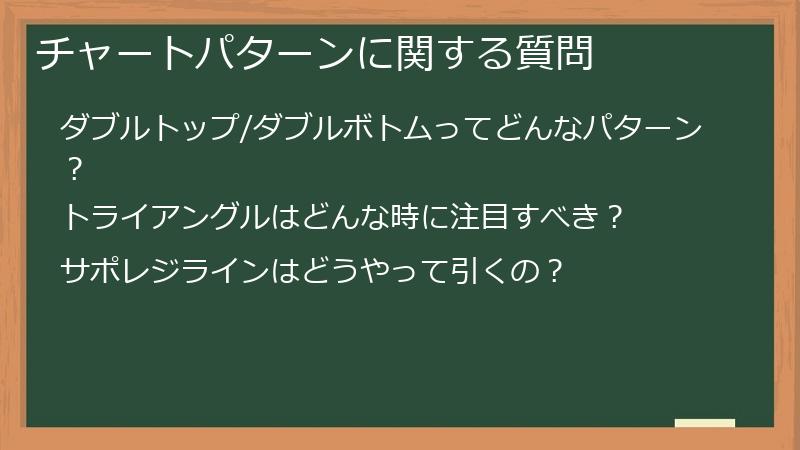 チャートパターンに関する質問

ダブルトップ/ダブルボトムってどんなパターン？

トライアングルはどんな時に注目すべき？

サポレジラインはどうやって引くの？